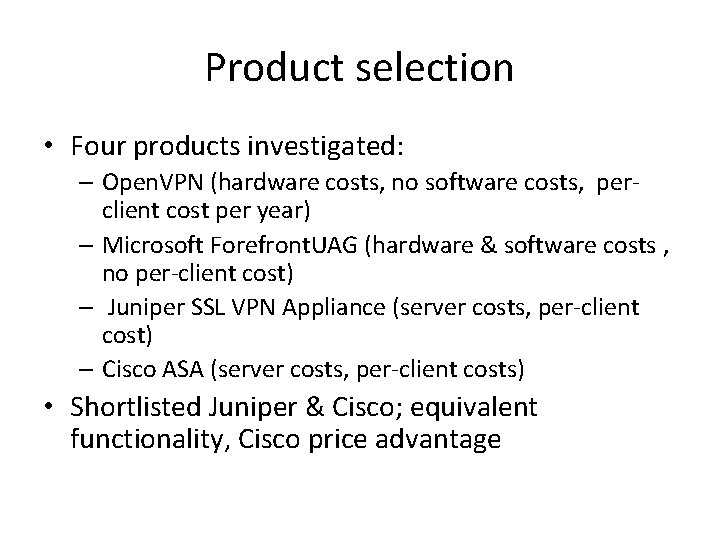 Product selection

• Four products investigated:
– OpenVPN (hardware costs, no software costs, per-client cost per year)
– Microsoft ForefrontUAG (hardware & software costs , no per-client cost)
– Juniper SSL VPN Appliance (server costs, per-client cost)
– Cisco ASA (server costs, per-client costs)

• Shortlisted Juniper & Cisco; equivalent functionality, Cisco price advantage